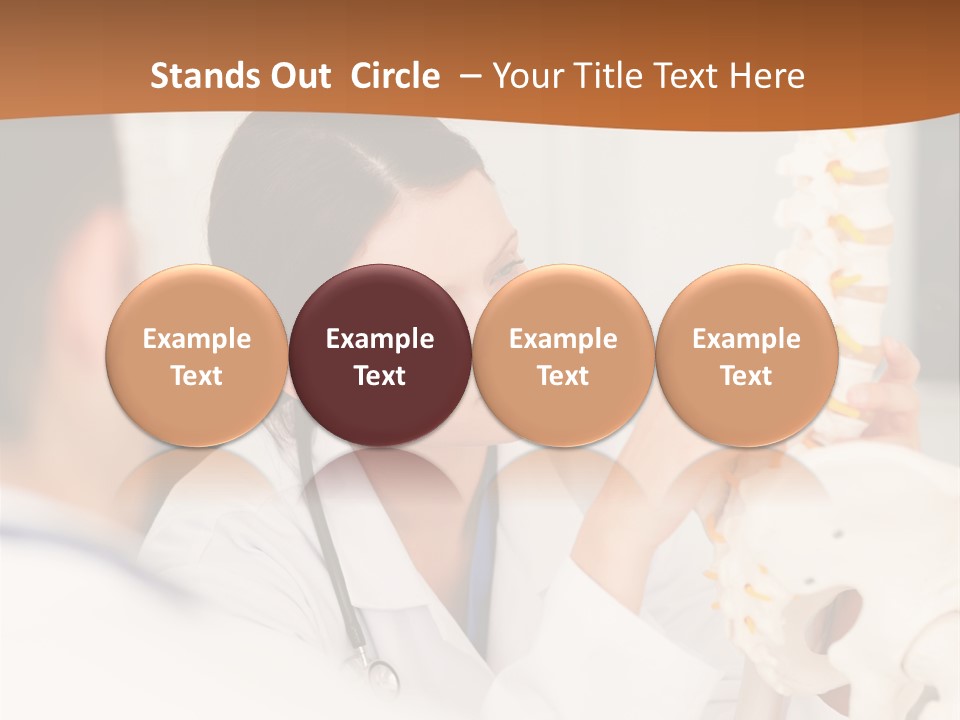 Stands Out Circle – Your Title Text Here

Example Text

Example Text

Example Text

Example Text